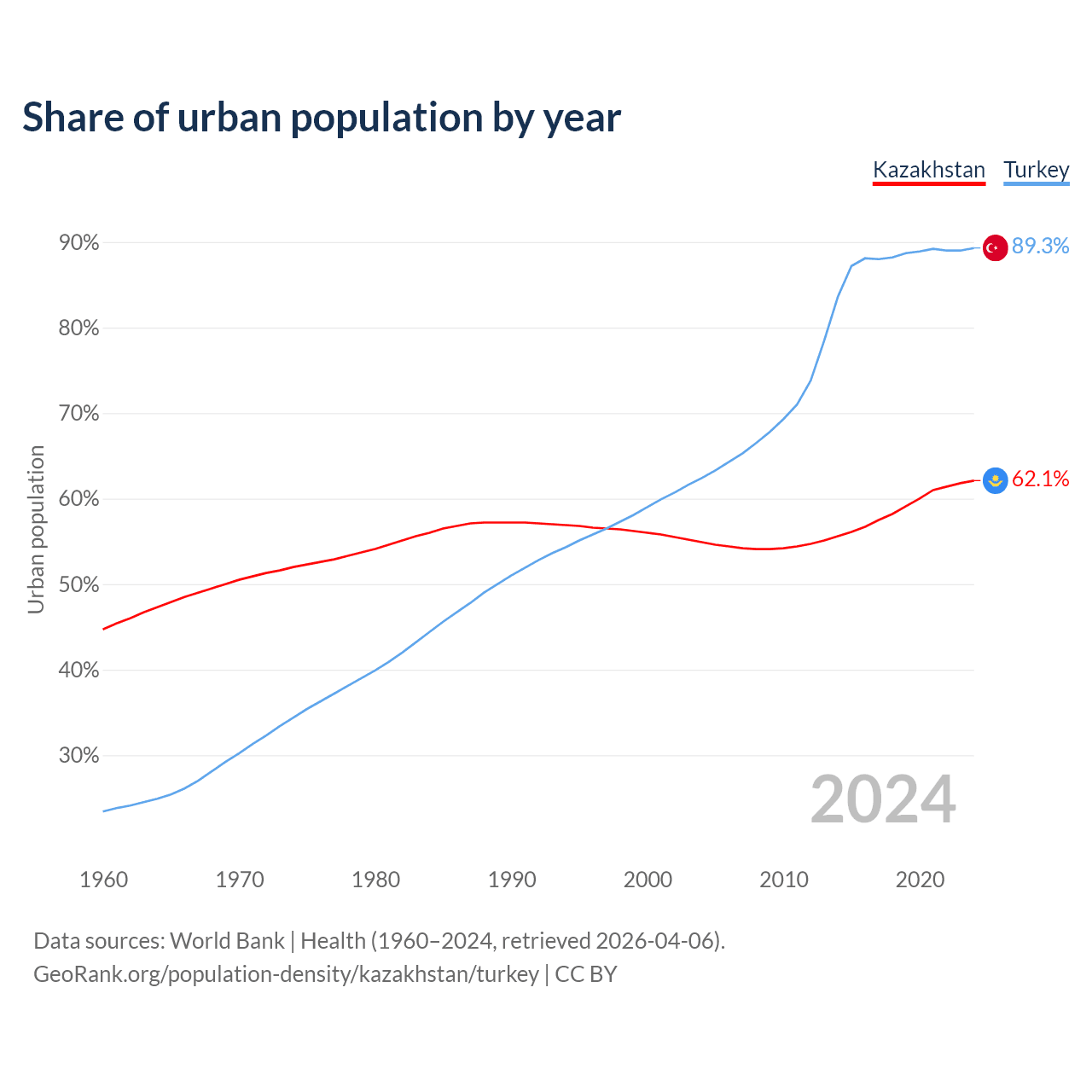 Share of urban population by year

Kazakhstan Turkey

90%
80%
70%
60%
50%
40%
30%

Urban population

89.3%
62.1%

2024

1960 1970 1980 1990 2000 2010 2020

Data sources: World Bank | Health (1960–2024, retrieved 2026-04-06).
GeoRank.org/population-density/kazakhstan/turkey | CC BY